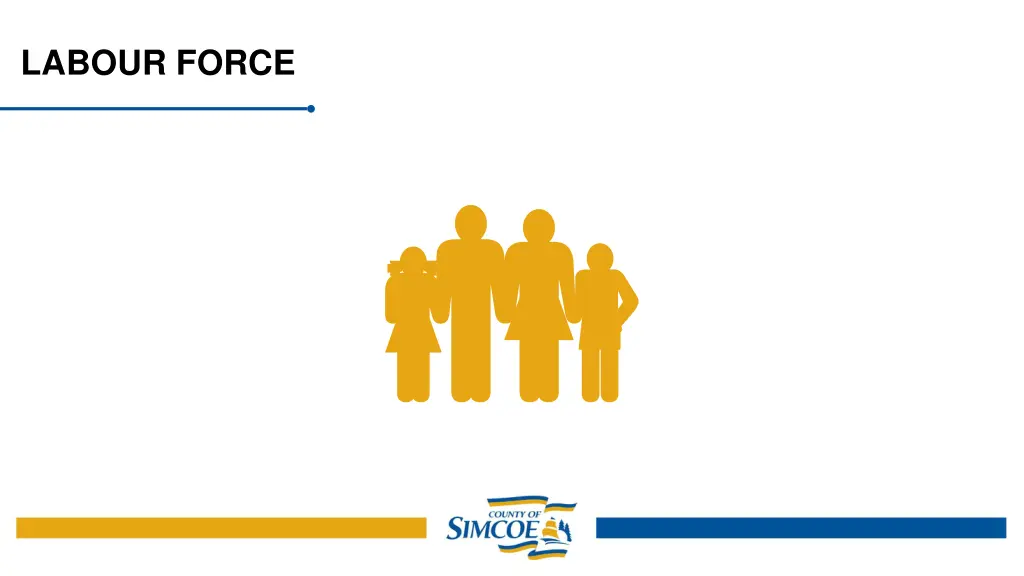 LABOUR FORCE

COUNTY OF
SIMCOE